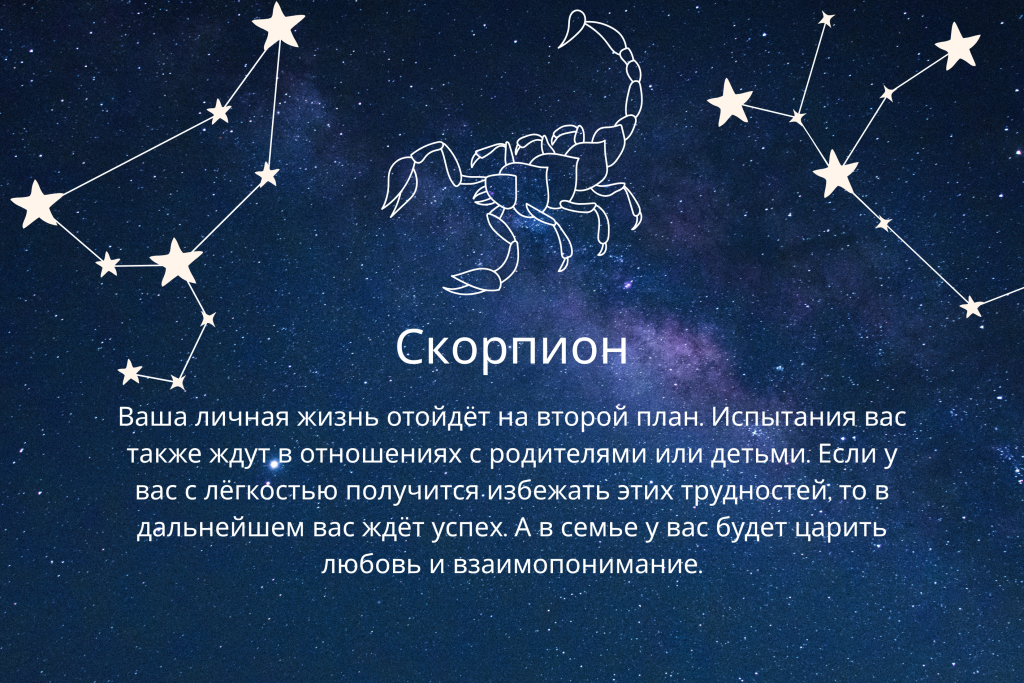 Скорпион

Ваша личная жизнь отойдёт на второй план. Испытания вас также ждут в отношениях с родителями или детьми. Если у вас с лёгкостью получится избежать этих трудностей, то в дальнейшем вас ждёт успех. А в семье у вас будет царить любовь и взаимопонимание.